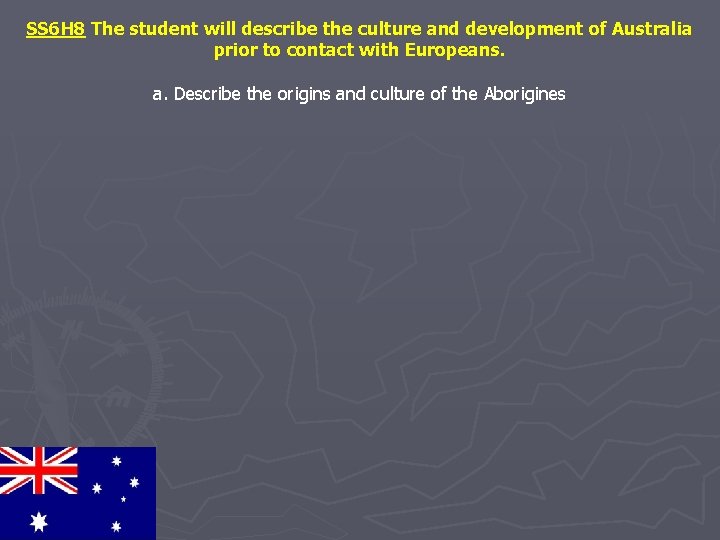 SS6H8 The student will describe the culture and development of Australia prior to contact with Europeans.

a. Describe the origins and culture of the Aborigines